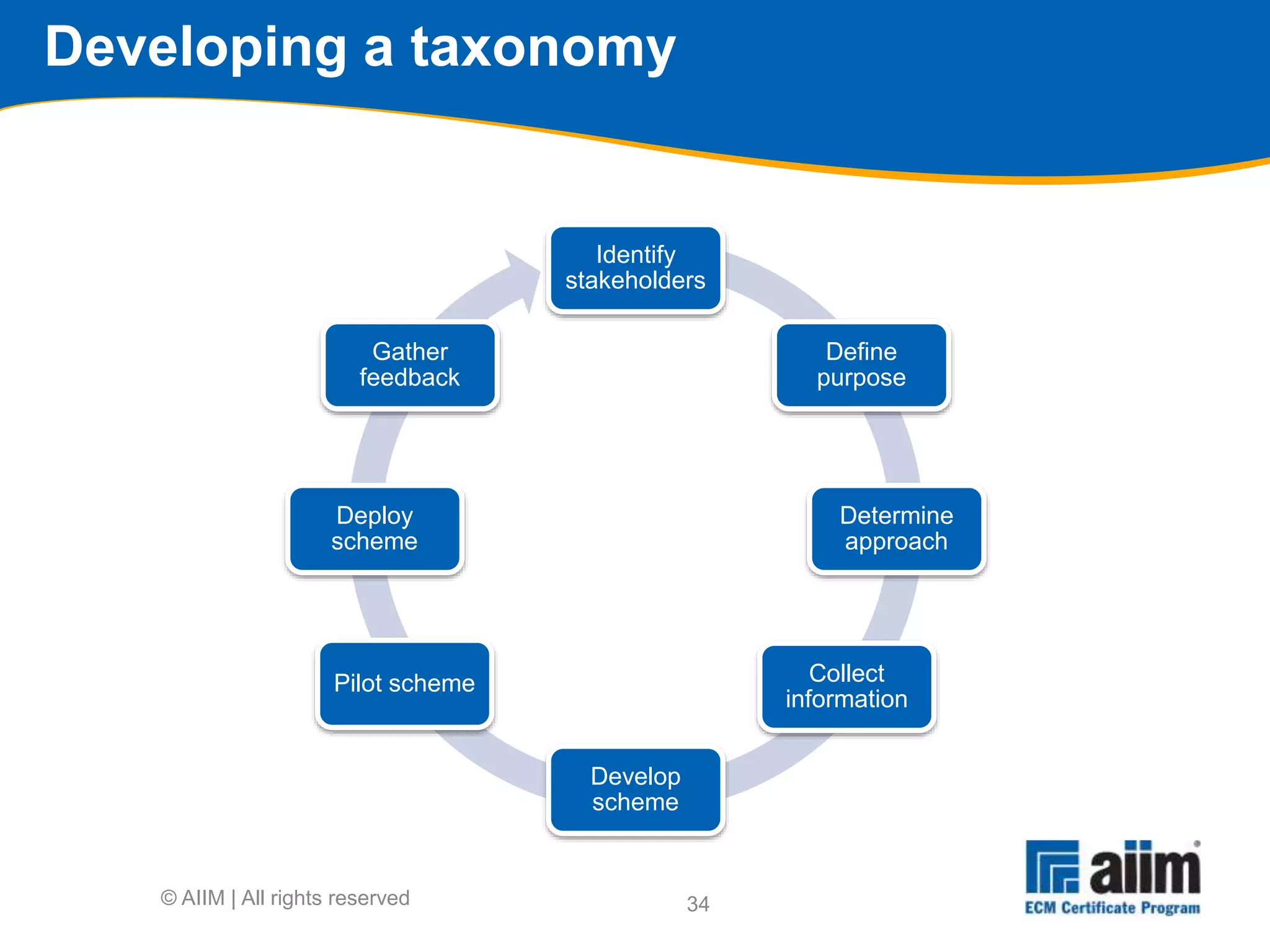 Developing a taxonomy

Identify stakeholders

Define purpose

Determine approach

Collect information

Develop scheme

Pilot scheme

Deploy scheme

Gather feedback

© AIIM | All rights reserved

34

aiim
ECM Certificate Program